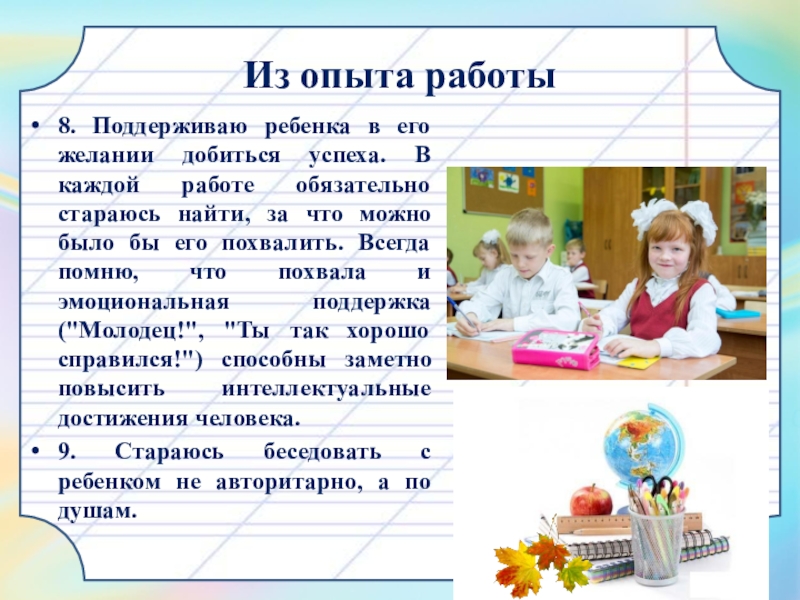 Из опыта работы

• 8. Поддерживаю ребенка в его желании добиться успеха. В каждой работе обязательно стараюсь найти, за что можно было бы его похвалить. Всегда помню, что похвала и эмоциональная поддержка ("Молодец!", "Ты так хорошо справился!") способны заметно повысить интеллектуальные достижения человека.

• 9. Стараюсь беседовать с ребенком не авторитарно, а по душам.